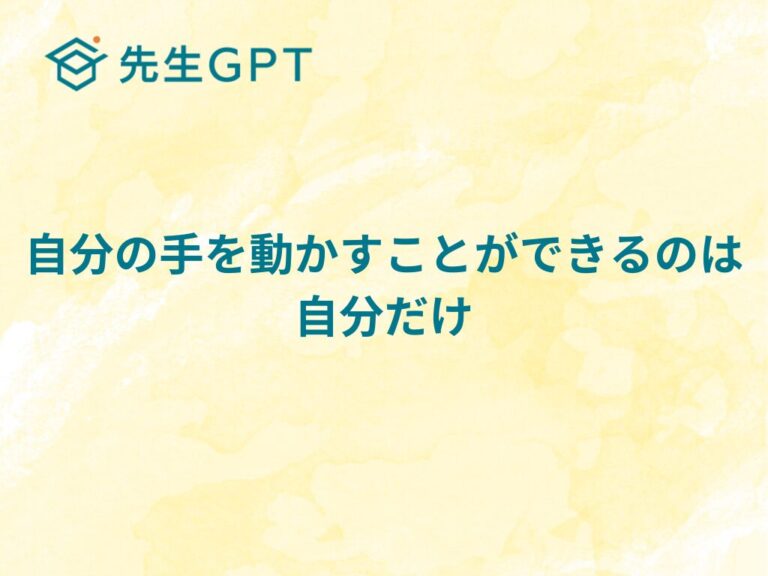 先生GPT

自分の手を動かすことができるのは自分だけ